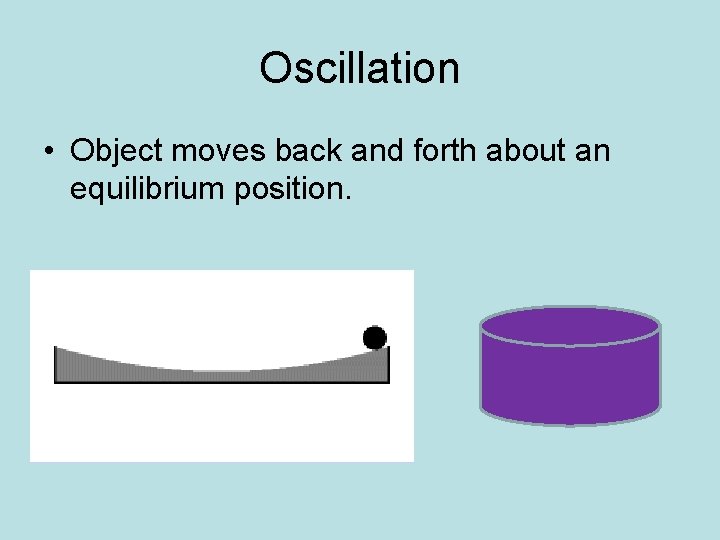 Oscillation

• Object moves back and forth about an equilibrium position.